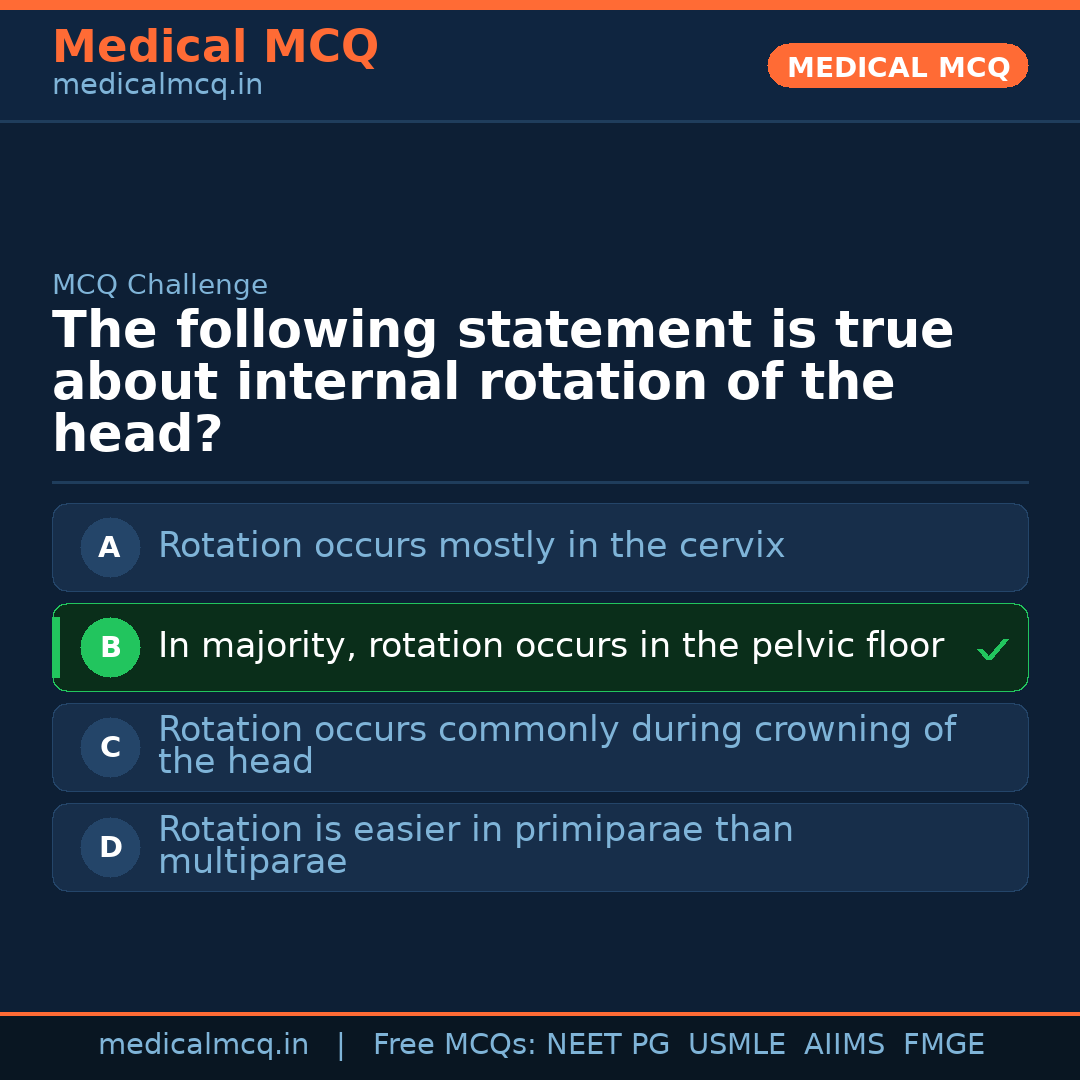 Medical MCQ
medicalmcq.in

MEDICAL MCQ

MCQ Challenge

The following statement is true about internal rotation of the head?

A Rotation occurs mostly in the cervix

B In majority, rotation occurs in the pelvic floor ✓

C Rotation occurs commonly during crowning of the head

D Rotation is easier in primiparae than multiparae

medicalmcq.in | Free MCQs: NEET PG USMLE AIIMS FMGE